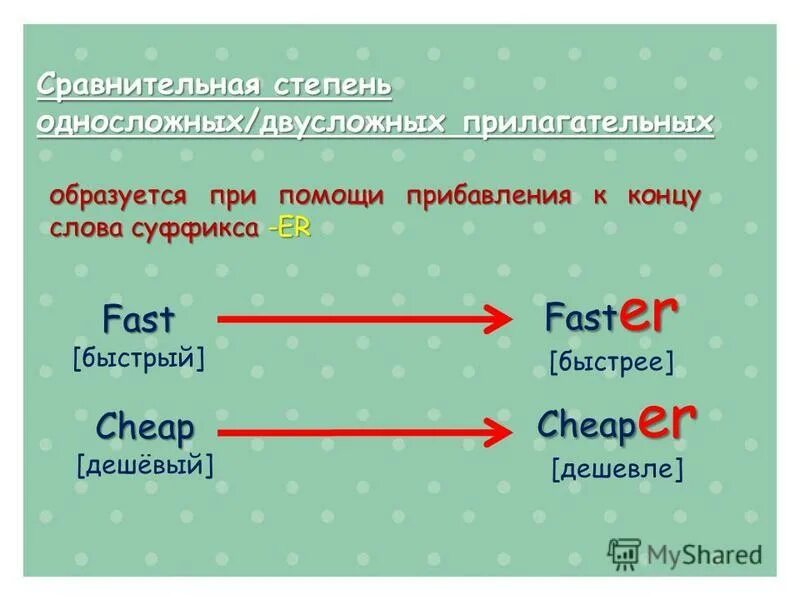 Сравнительная степень односложных/двусложных прилагательных

образуется при помощи прибавления к концу слова суффикса -ER

Fast
[быстрый]

Faster
[быстрее]

Cheap
[дешёвый]

Cheaper
[дешевле]

MyShared